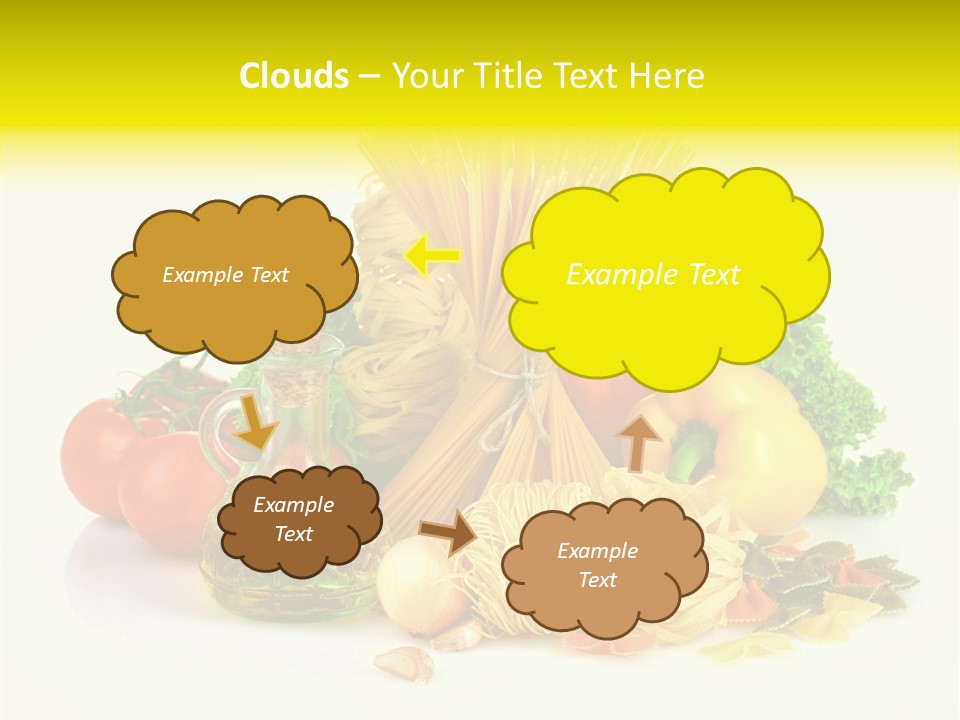 Clouds – Your Title Text Here

Example Text

Example Text

Example Text

Example Text